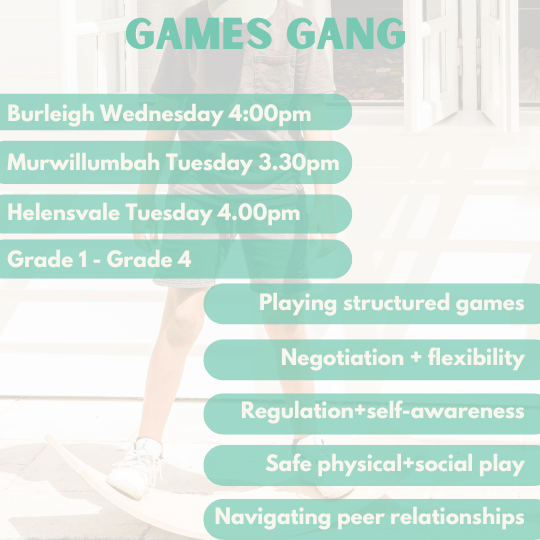 GAMES GANG

Burleigh Wednesday 4:00pm

Murwillumbah Tuesday 3.30pm

Helensvale Tuesday 4.00pm

Grade 1 - Grade 4

Playing structured games

Negotiation + flexibility

Regulation+self-awareness

Safe physical+social play

Navigating peer relationships